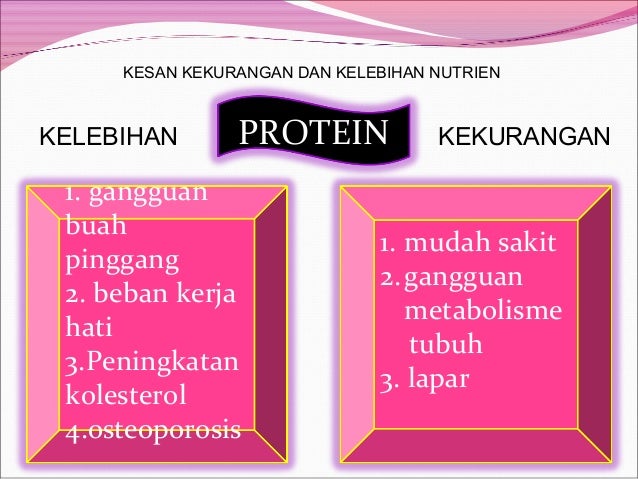 KESAN KEKURANGAN DAN KELEBIHAN NUTRIEN

KELEBIHAN

PROTEIN

KEKURANGAN

1. gangguan buah pinggang
2. beban kerja hati
3.Peningkatan kolesterol
4.osteoporosis

1. mudah sakit
2. gangguan metabolisme tubuh
3. lapar